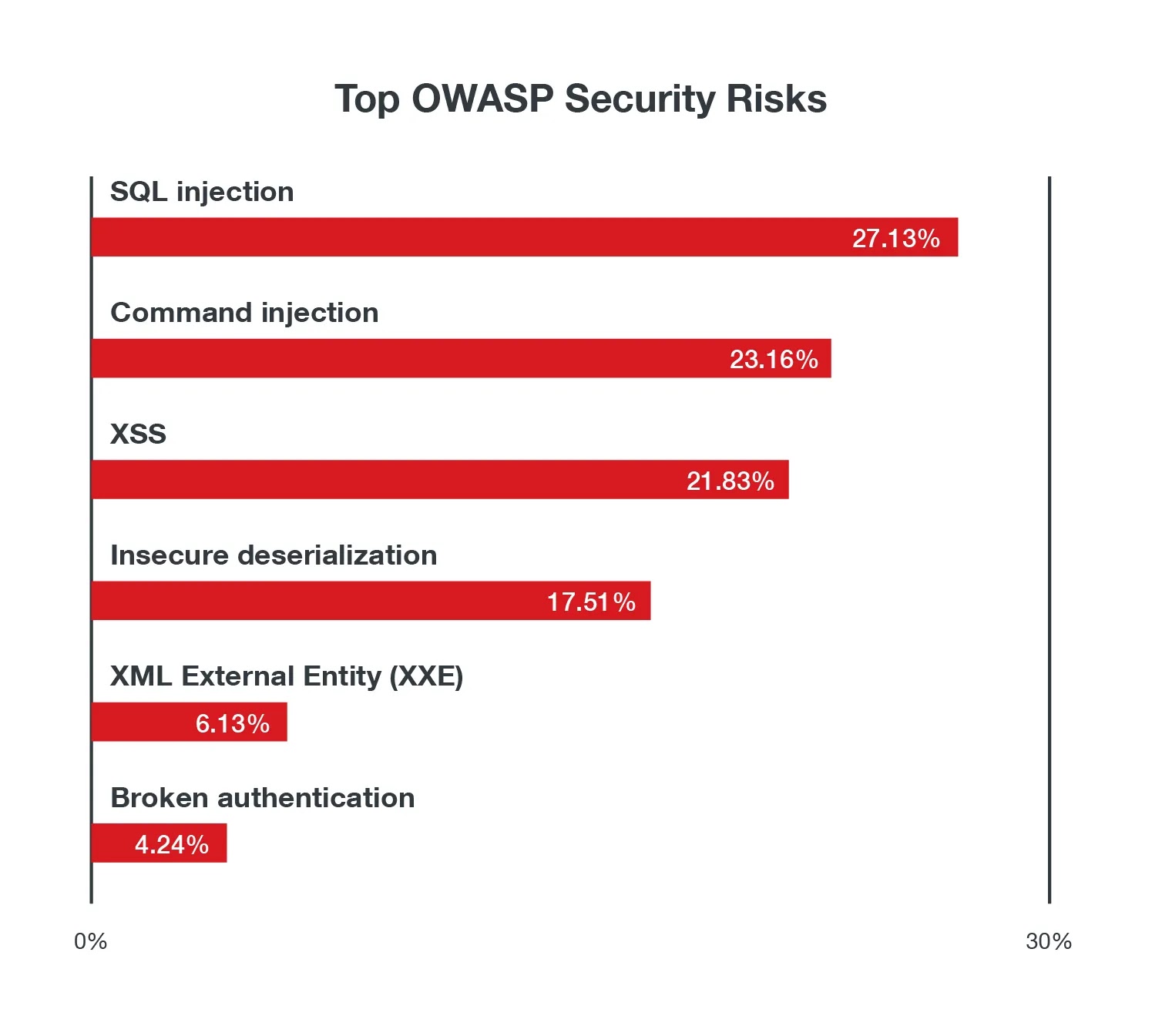 Top OWASP Security Risks

SQL injection
27.13%

Command injection
23.16%

XSS
21.83%

Insecure deserialization
17.51%

XML External Entity (XXE)
6.13%

Broken authentication
4.24%

0%
30%